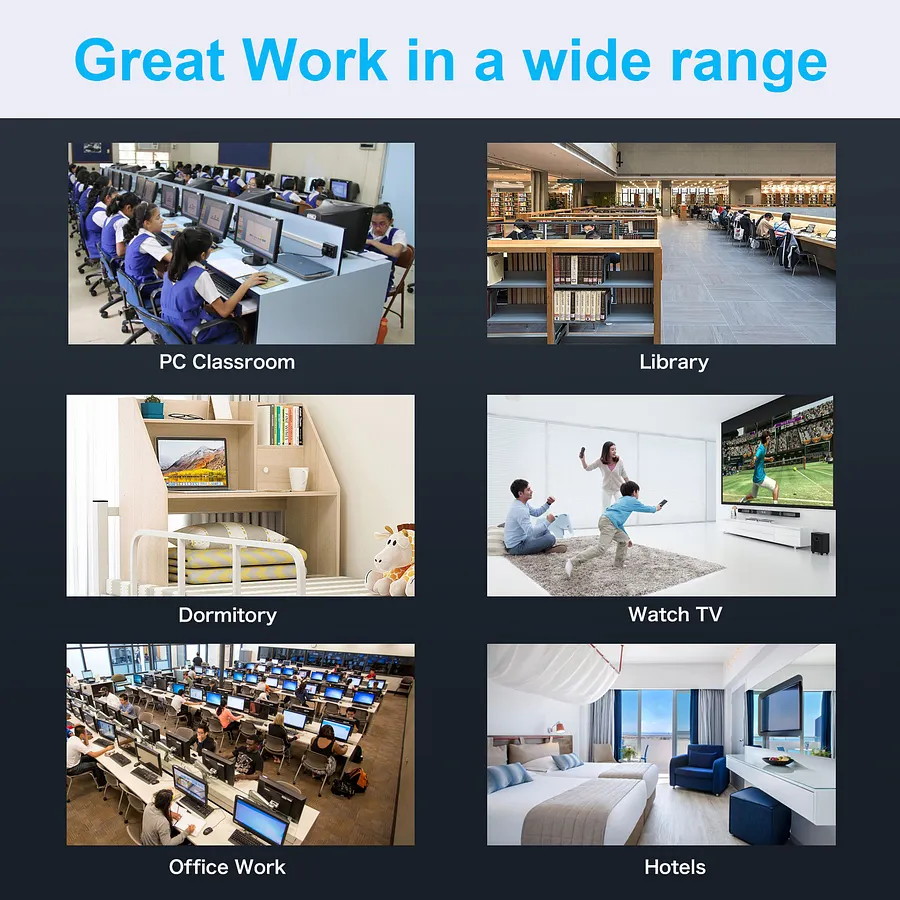 Great Work in a wide range

PC Classroom

Library

Dormitory

Watch TV

Office Work

Hotels